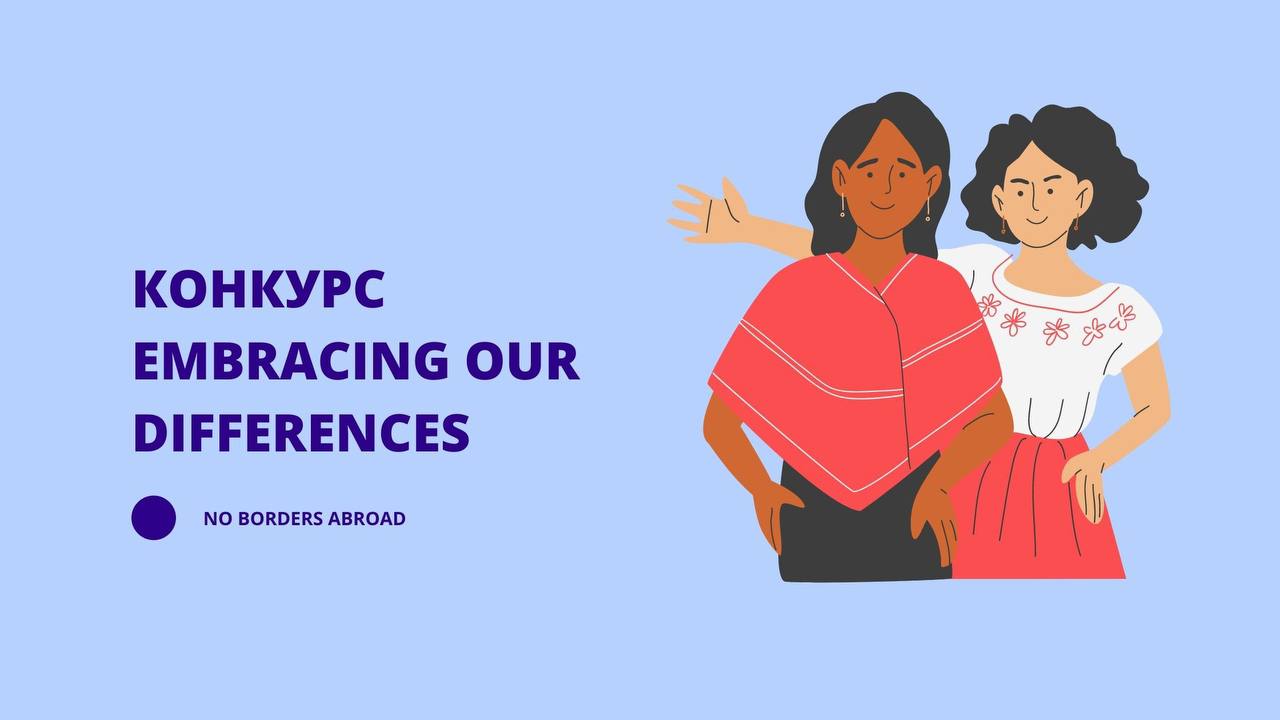 КОНКУРС
EMBRACING OUR DIFFERENCES

NO BORDERS ABROAD